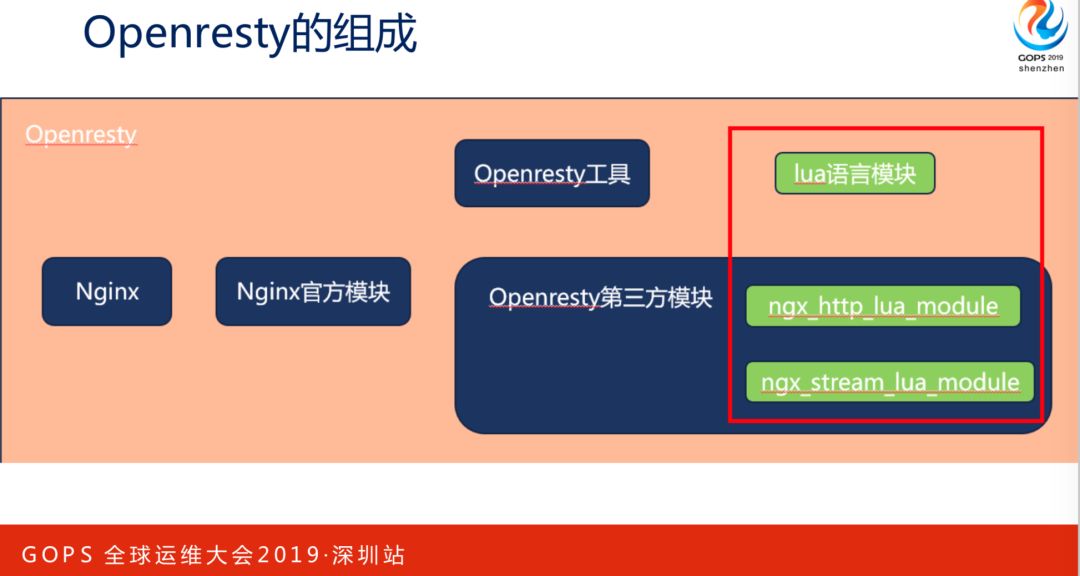 Openresty的组成

GOPS 2019 shenzhen

Openresty

Openresty工具

lua语言模块

Nginx

Nginx官方模块

Openresty第三方模块

ngx_http_lua_module

ngx_stream_lua_module

GOPS 全球运维大会2019·深圳站